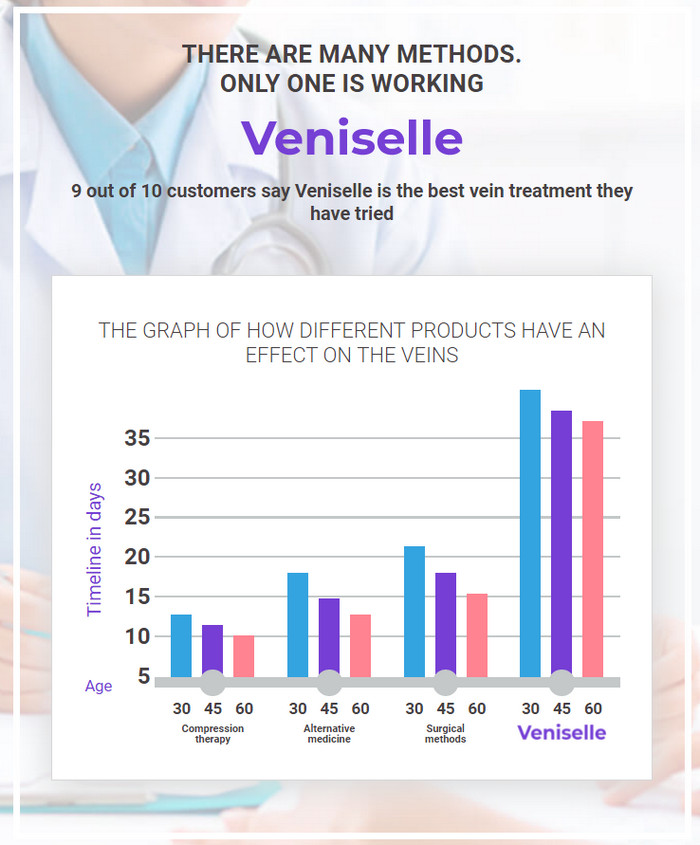 THERE ARE MANY METHODS.
ONLY ONE IS WORKING

Veniselle

9 out of 10 customers say Veniselle is the best vein treatment they have tried

THE GRAPH OF HOW DIFFERENT PRODUCTS HAVE AN EFFECT ON THE VEINS

Timeline in days

35
30
25
20
15
10
5

Age

30 45 60
Compression therapy

30 45 60
Alternative medicine

30 45 60
Surgical methods

30 45 60
Veniselle